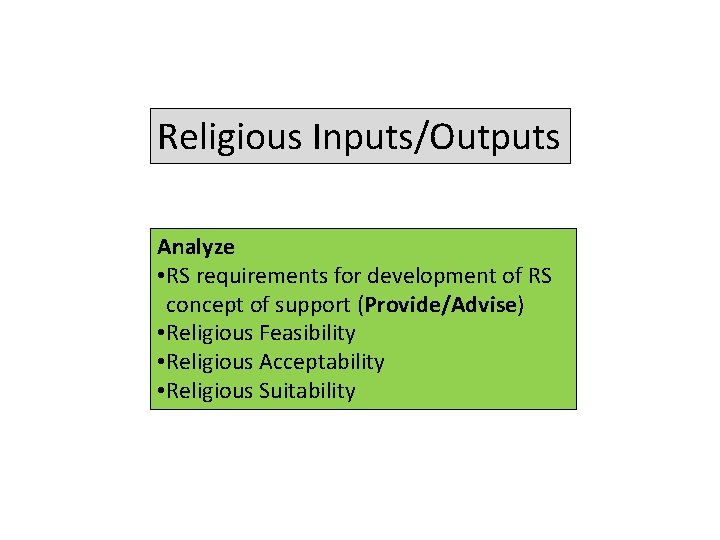 Religious Inputs/Outputs

Analyze
•RS requirements for development of RS concept of support (Provide/Advise)
•Religious Feasibility
•Religious Acceptability
•Religious Suitability